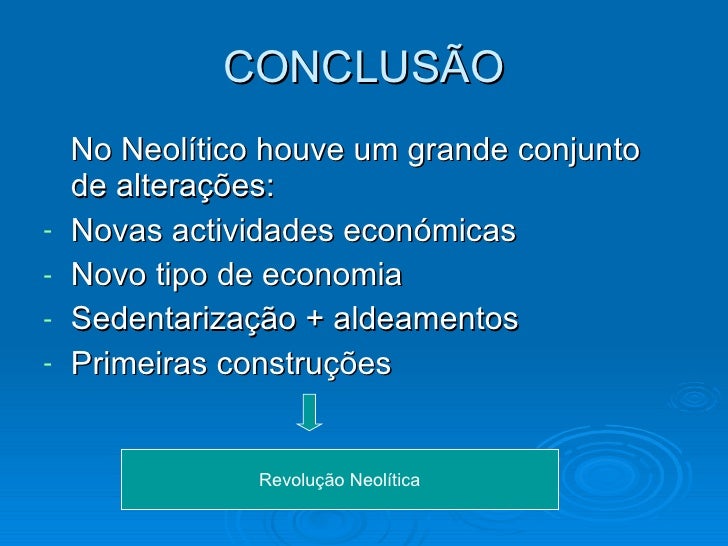 CONCLUSÃO

No Neolítico houve um grande conjunto de alterações:

- Novas actividades económicas
- Novo tipo de economia
- Sedentarização + aldeamentos
- Primeiras construções

Revolução Neolítica